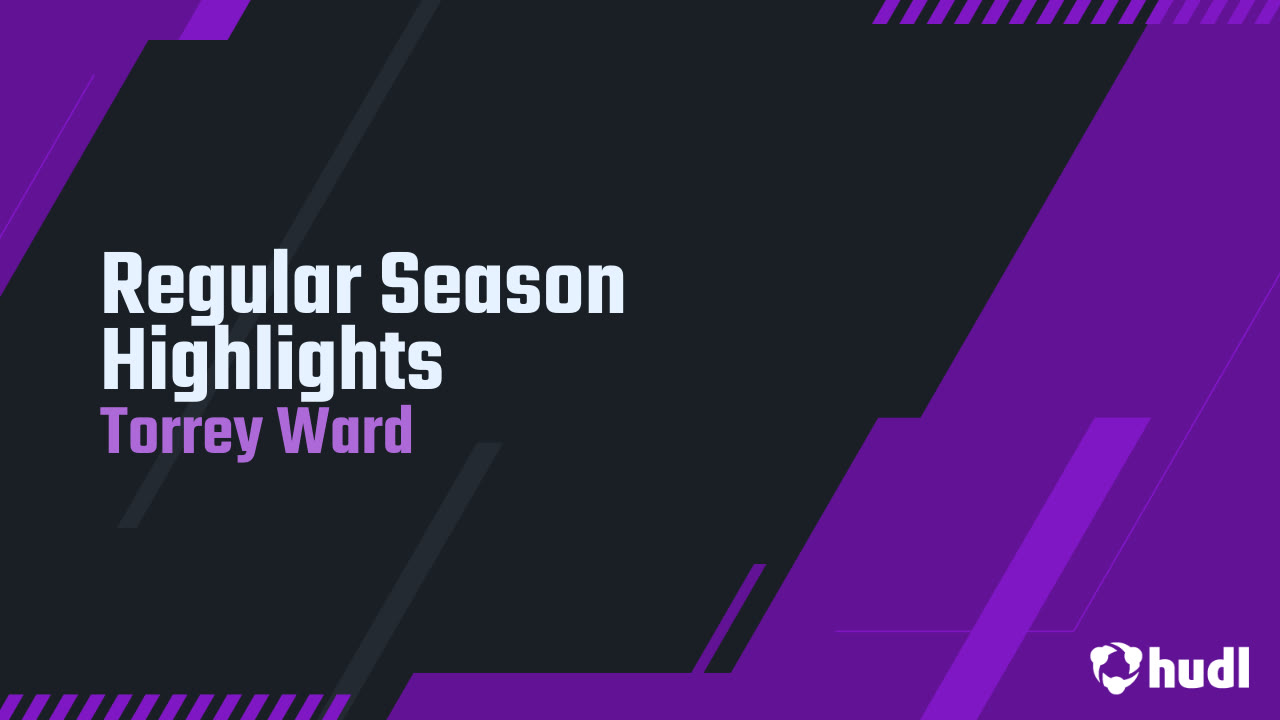 Regular Season Highlights
Torrey Ward

hudl